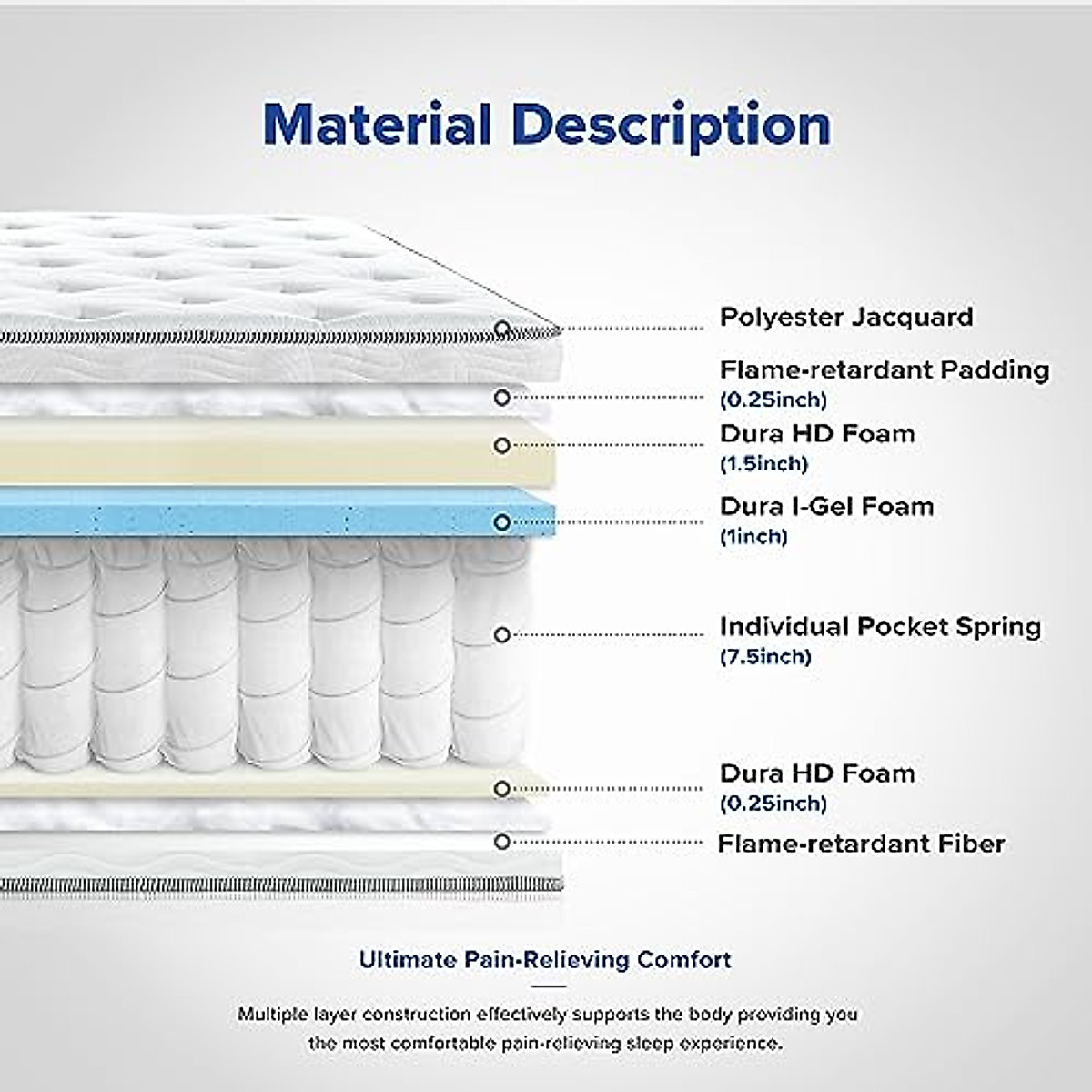 Material Description

Polyester Jacquard

Flame-retardant Padding
(0.25inch)

Dura HD Foam
(1.5inch)

Dura I-Gel Foam
(1inch)

Individual Pocket Spring
(7.5inch)

Dura HD Foam
(0.25inch)

Flame-retardant Fiber

Ultimate Pain-Relieving Comfort

Multiple layer construction effectively supports the body providing you the most comfortable pain-relieving sleep experience.